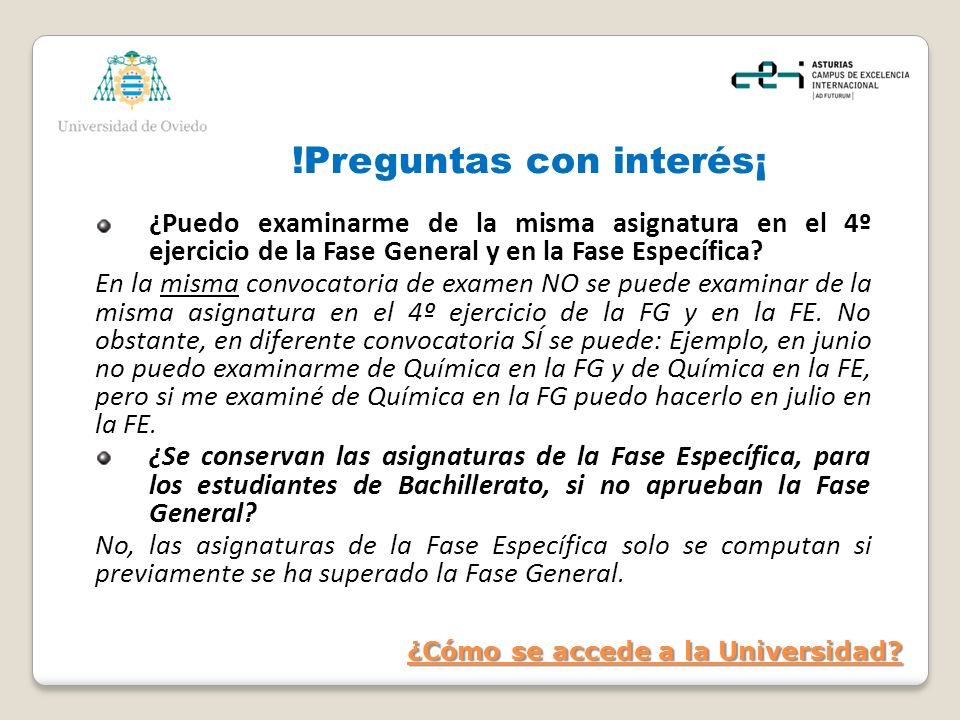 Universidad de Oviedo

ASTURIAS
CAMPUS DE EXCELENCIA INTERNACIONAL
AD FUTURUM

!Preguntas con interés¡

¿Puedo examinarme de la misma asignatura en el 4º ejercicio de la Fase General y en la Fase Específica?

En la misma convocatoria de examen NO se puede examinar de la misma asignatura en el 4º ejercicio de la FG y en la FE. No obstante, en diferente convocatoria SÍ se puede: Ejemplo, en junio no puedo examinarme de Química en la FG y de Química en la FE, pero si me examiné de Química en la FG puedo hacerlo en julio en la FE.

¿Se conservan las asignaturas de la Fase Específica, para los estudiantes de Bachillerato, si no aprueban la Fase General?

No, las asignaturas de la Fase Específica solo se computan si previamente se ha superado la Fase General.

¿Cómo se accede a la Universidad?